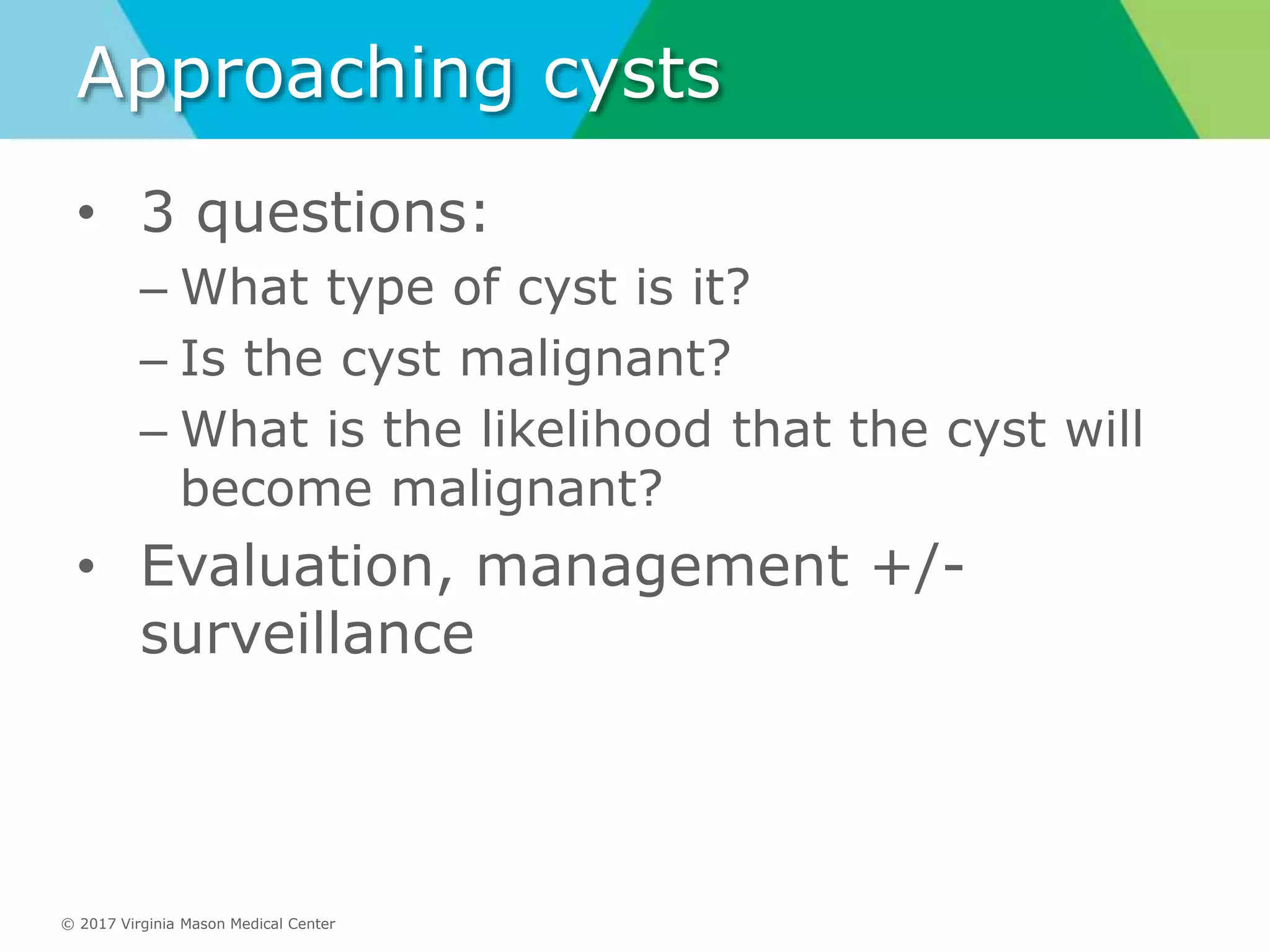 Approaching cysts

• 3 questions:
– What type of cyst is it?
– Is the cyst malignant?
– What is the likelihood that the cyst will become malignant?
• Evaluation, management +/- surveillance

© 2017 Virginia Mason Medical Center